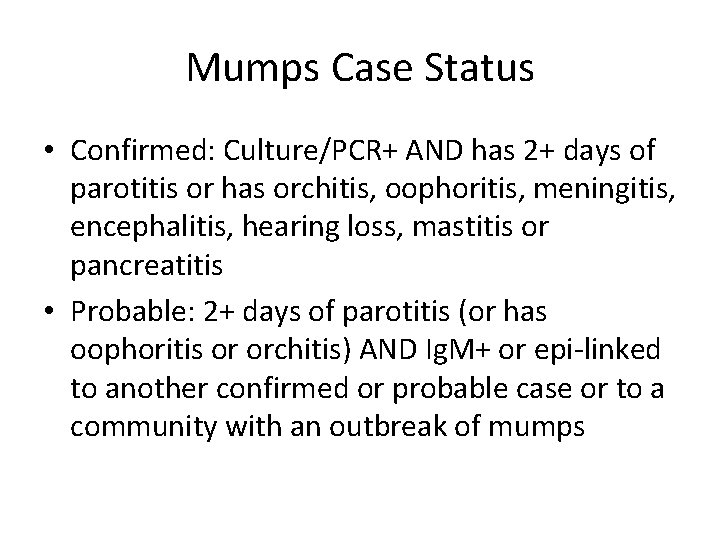 Mumps Case Status

• Confirmed: Culture/PCR+ AND has 2+ days of parotitis or has orchitis, oophoritis, meningitis, encephalitis, hearing loss, mastitis or pancreatitis

• Probable: 2+ days of parotitis (or has oophoritis or orchitis) AND IgM+ or epi-linked to another confirmed or probable case or to a community with an outbreak of mumps